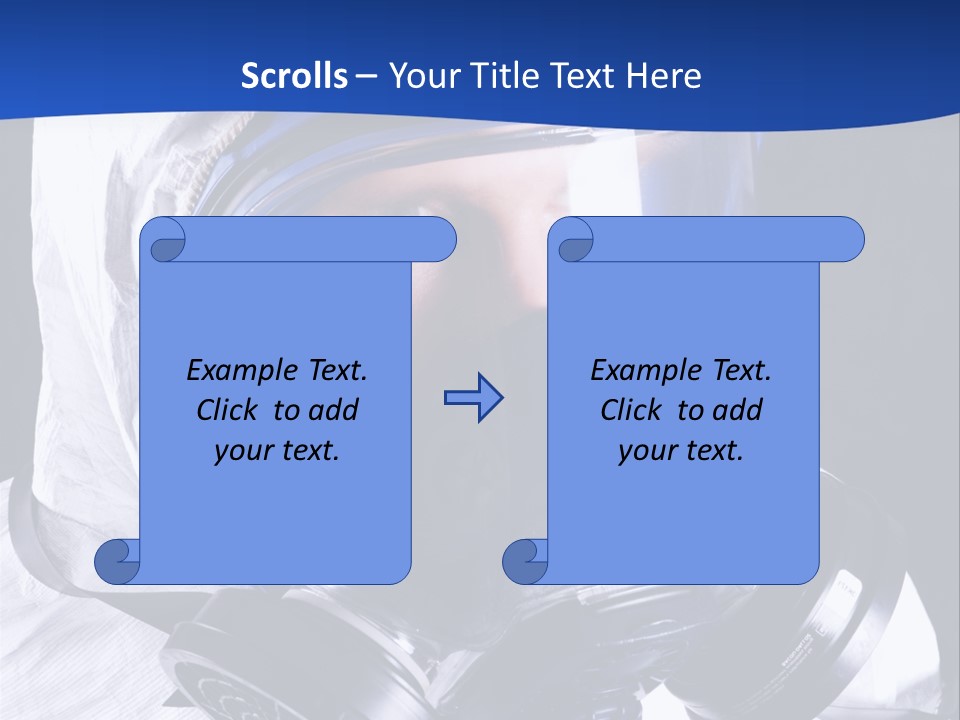 Scrolls – Your Title Text Here

Example Text. Click to add your text.

Example Text. Click to add your text.